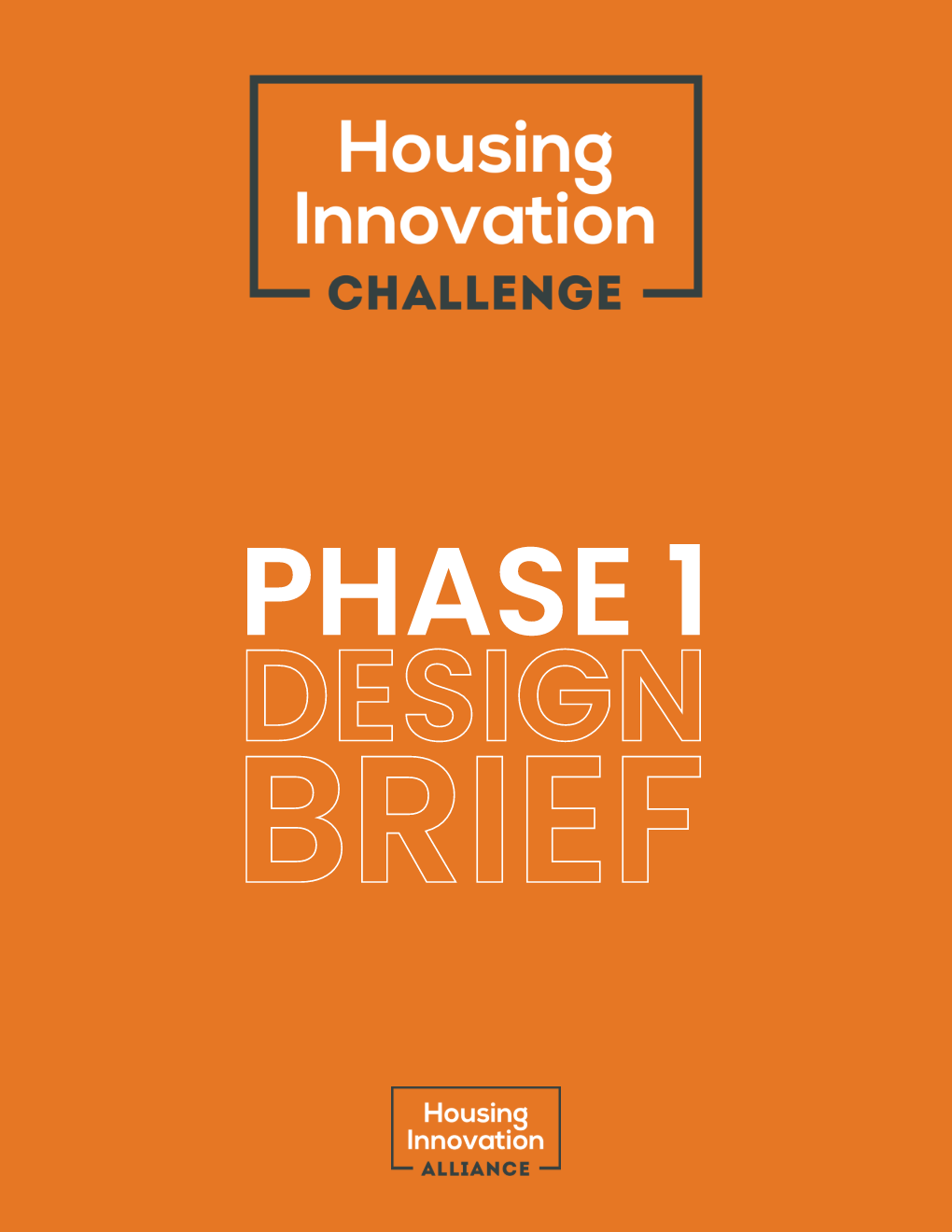 Housing Innovation CHALLENGE

PHASE 1
DESIGN BRIEF

Housing Innovation ALLIANCE